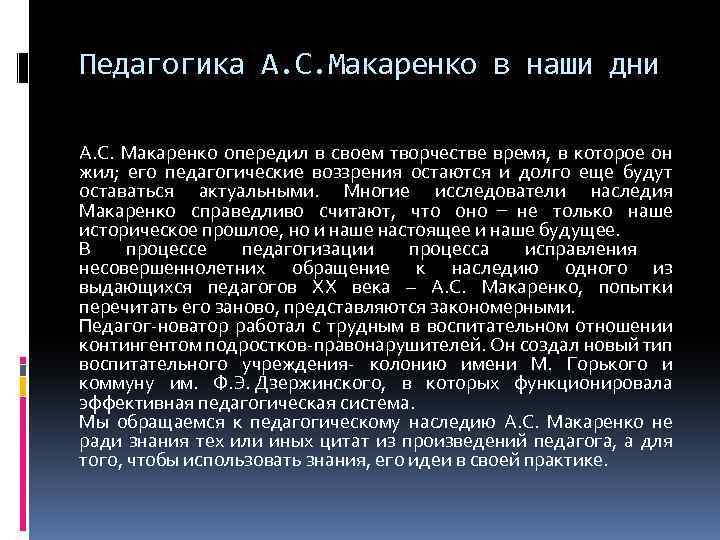 Педагогика А.С.Макаренко в наши дни

А.С. Макаренко опередил в своем творчестве время, в которое он жил; его педагогические воззрения остаются и долго еще будут оставаться актуальными. Многие исследователи наследия Макаренко справедливо считают, что оно – не только наше историческое прошлое, но и наше настоящее и наше будущее.
В процессе педагогизации процесса исправления несовершеннолетних обращение к наследию одного из выдающихся педагогов XX века – А.С. Макаренко, попытки перечитать его заново, представляются закономерными.
Педагог-новатор работал с трудным в воспитательном отношении контингентом подростков-правонарушителей. Он создал новый тип воспитательного учреждения- колонию имени М. Горького и коммуну им. Ф.Э. Дзержинского, в которых функционировала эффективная педагогическая система.
Мы обращаемся к педагогическому наследию А.С. Макаренко не ради знания тех или иных цитат из произведений педагога, а для того, чтобы использовать знания, его идеи в своей практике.